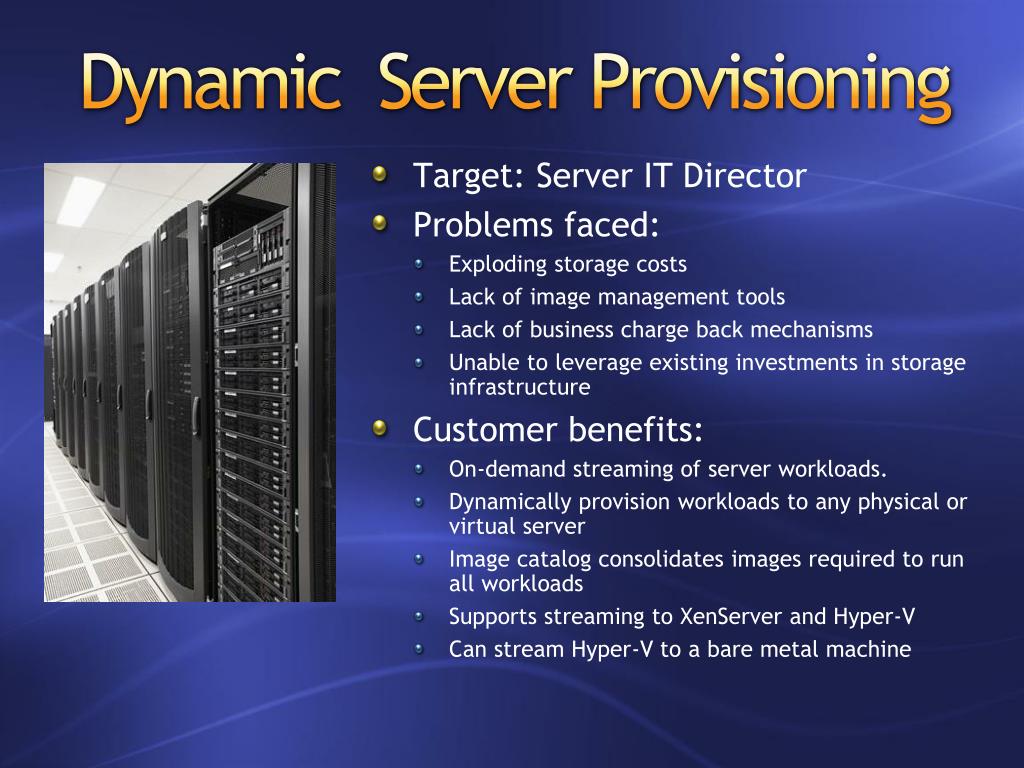 Dynamic Server Provisioning

Target: Server IT Director

Problems faced:

Exploding storage costs

Lack of image management tools

Lack of business charge back mechanisms

Unable to leverage existing investments in storage infrastructure

Customer benefits:

On-demand streaming of server workloads.

Dynamically provision workloads to any physical or virtual server

Image catalog consolidates images required to run all workloads

Supports streaming to XenServer and Hyper-V

Can stream Hyper-V to a bare metal machine